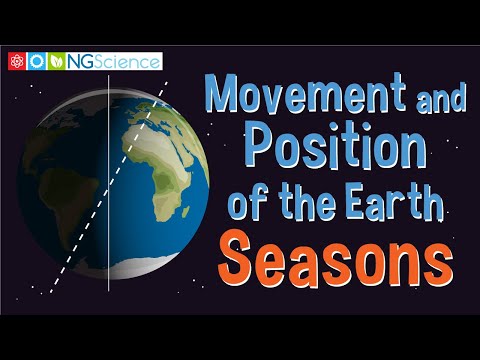 NGScience

Movement and Position of the Earth

Seasons